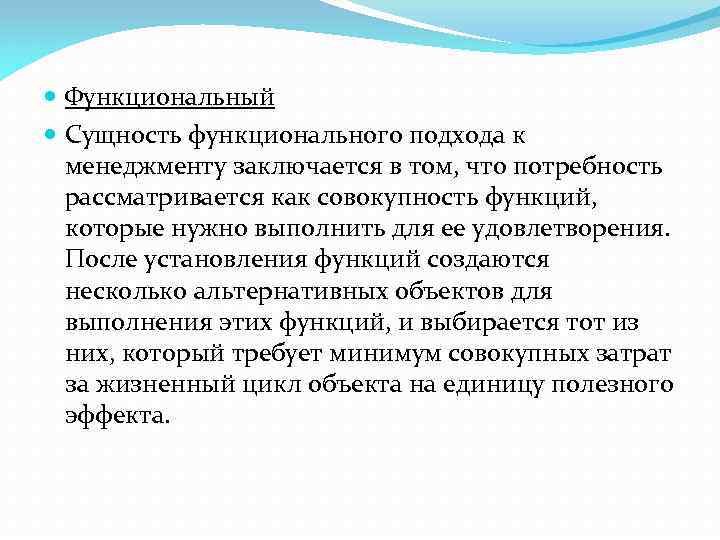 Функциональный

Сущность функционального подхода к менеджменту заключается в том, что потребность рассматривается как совокупность функций, которые нужно выполнить для ее удовлетворения. После установления функций создаются несколько альтернативных объектов для выполнения этих функций, и выбирается тот из них, который требует минимум совокупных затрат за жизненный цикл объекта на единицу полезного эффекта.